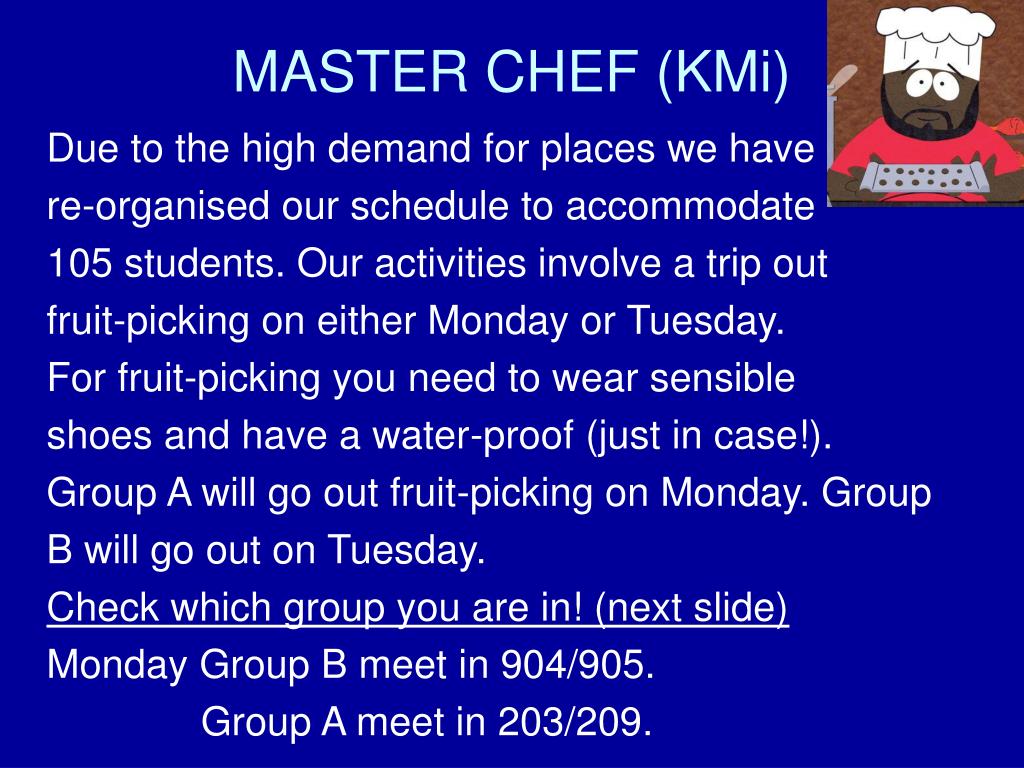 MASTER CHEF (KMi)

Due to the high demand for places we have re-organised our schedule to accommodate 105 students. Our activities involve a trip out fruit-picking on either Monday or Tuesday. For fruit-picking you need to wear sensible shoes and have a water-proof (just in case!). Group A will go out fruit-picking on Monday. Group B will go out on Tuesday.

Check which group you are in! (next slide)

Monday Group B meet in 904/905.

Group A meet in 203/209.